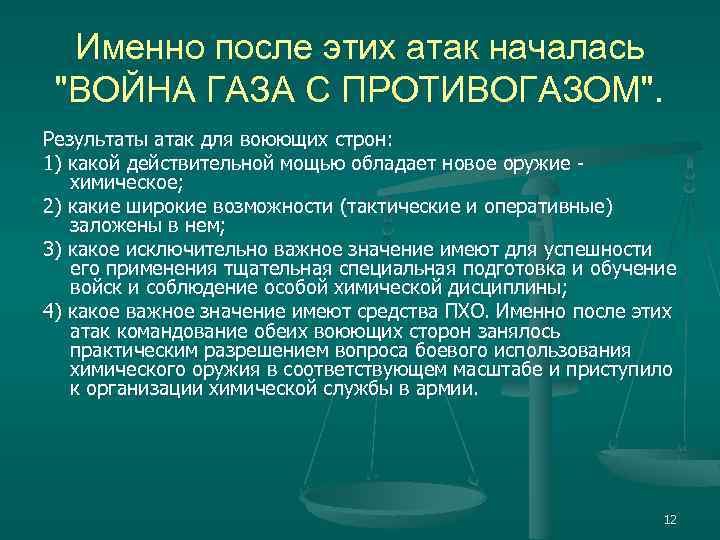 Именно после этих атак началась "ВОЙНА ГАЗА С ПРОТИВОГАЗОМ".

Результаты атак для воюющих строн:

1) какой действительной мощью обладает новое оружие - химическое;

2) какие широкие возможности (тактические и оперативные) заложены в нем;

3) какое исключительно важное значение имеют для успешности его применения тщательная специальная подготовка и обучение войск и соблюдение особой химической дисциплины;

4) какое важное значение имеют средства ПХО. Именно после этих атак командование обеих воюющих сторон занялось практическим разрешением вопроса боевого использования химического оружия в соответствующем масштабе и приступило к организации химической службы в армии.

12